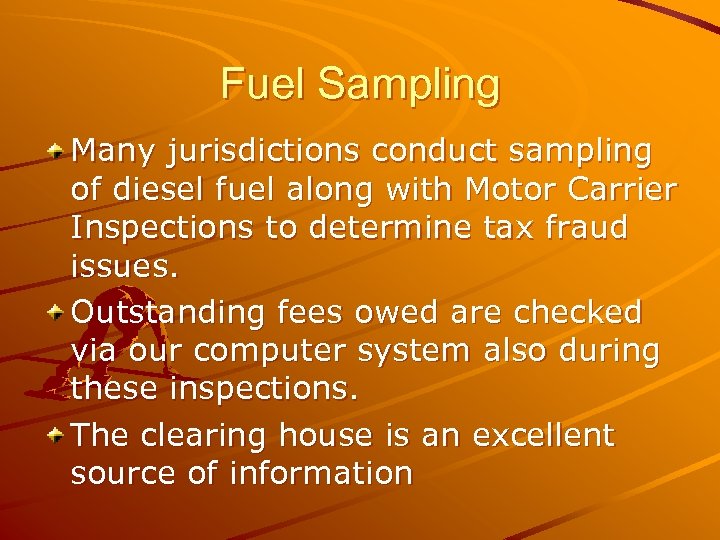 Fuel Sampling

Many jurisdictions conduct sampling of diesel fuel along with Motor Carrier Inspections to determine tax fraud issues.

Outstanding fees owed are checked via our computer system also during these inspections.

The clearing house is an excellent source of information